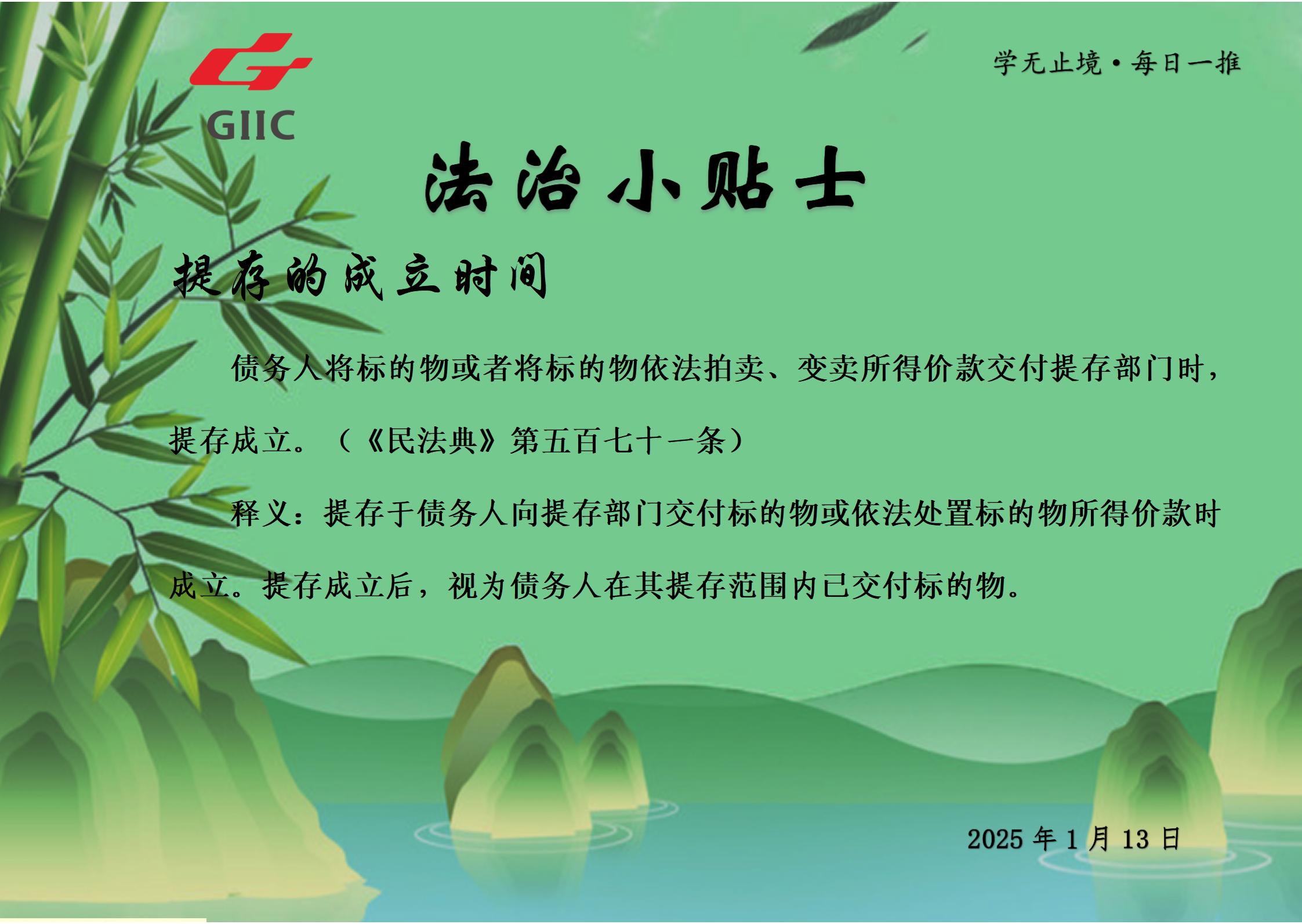 GIIC

学无止境·每日一推

法治小贴士

提存的成立时间

债务人将标的物或者将标的物依法拍卖、变卖所得价款交付提存部门时，提存成立。（《民法典》第五百七十一条）

释义：提存于债务人向提存部门交付标的物或依法处置标的物所得价款时成立。提存成立后，视为债务人在其提存范围内已交付标的物。

2025 年 1 月 13 日